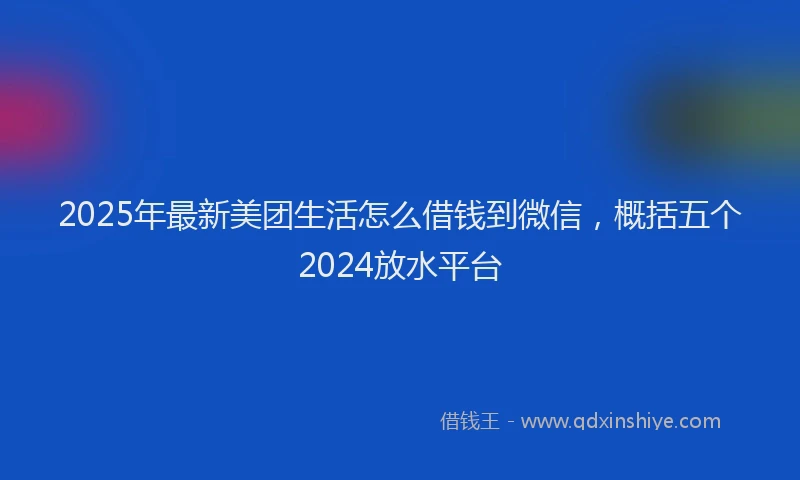 2025年最新美团生活怎么借钱到微信，概括五个2024放水平台

借钱王 - www.qdxinshiye.com